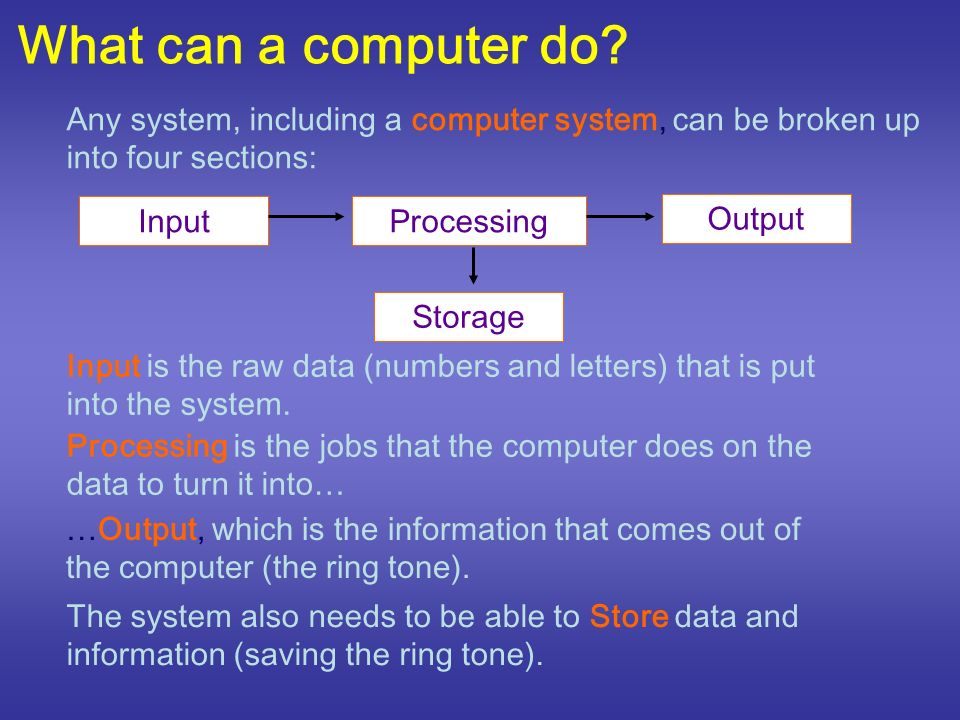 What can a computer do?

Any system, including a computer system, can be broken up into four sections:

Input

Processing

Output

Storage

Input is the raw data (numbers and letters) that is put into the system.

Processing is the jobs that the computer does on the data to turn it into…

…Output, which is the information that comes out of the computer (the ring tone).

The system also needs to be able to Store data and information (saving the ring tone).